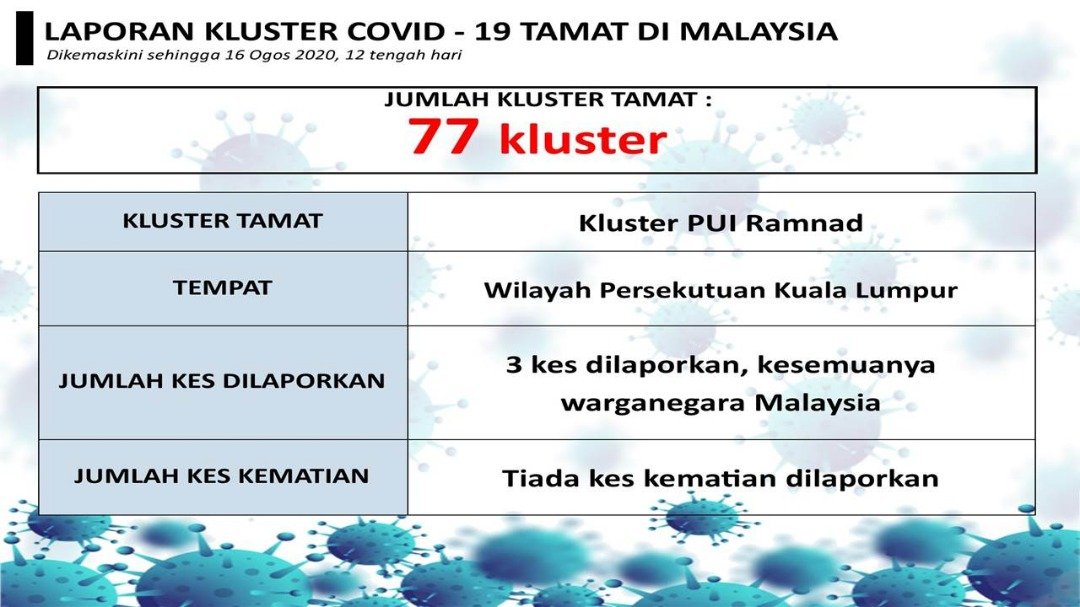 LAPORAN KLUSTER COVID - 19 TAMAT DI MALAYSIA
Dikemaskini sehingga 16 Ogos 2020, 12 tengah hari

JUMLAH KLUSTER TAMAT :
77 kluster

| KLUSTER TAMAT | Kluster PUI Ramnad |
|---|---|
| TEMPAT | Wilayah Persekutuan Kuala Lumpur |
| JUMLAH KES DILAPORKAN | 3 kes dilaporkan, kesemuanya warganegara Malaysia |
| JUMLAH KES KEMATIAN | Tiada kes kematian dilaporkan |